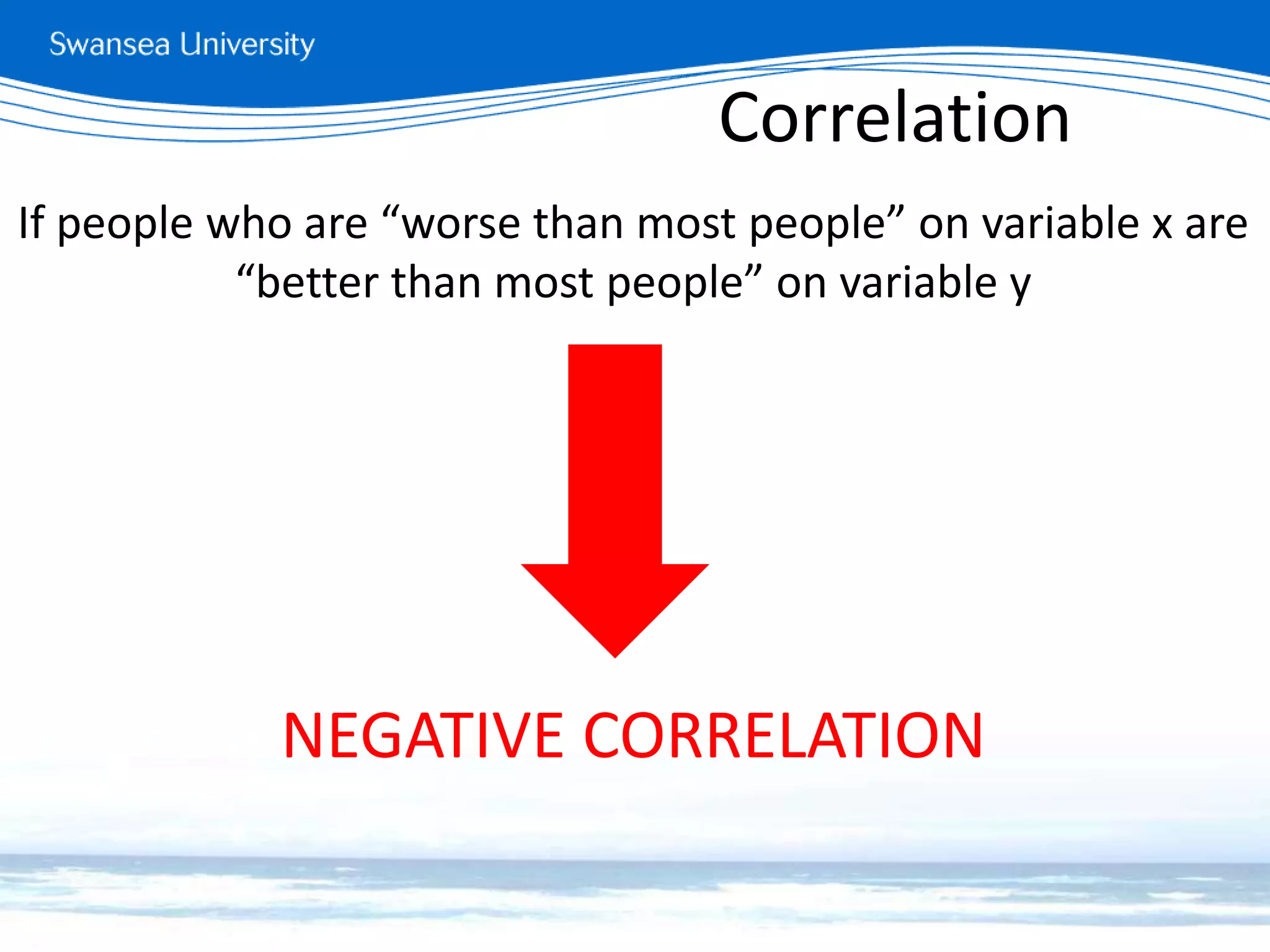 Swansea University

Correlation

If people who are “worse than most people” on variable x are “better than most people” on variable y

NEGATIVE CORRELATION